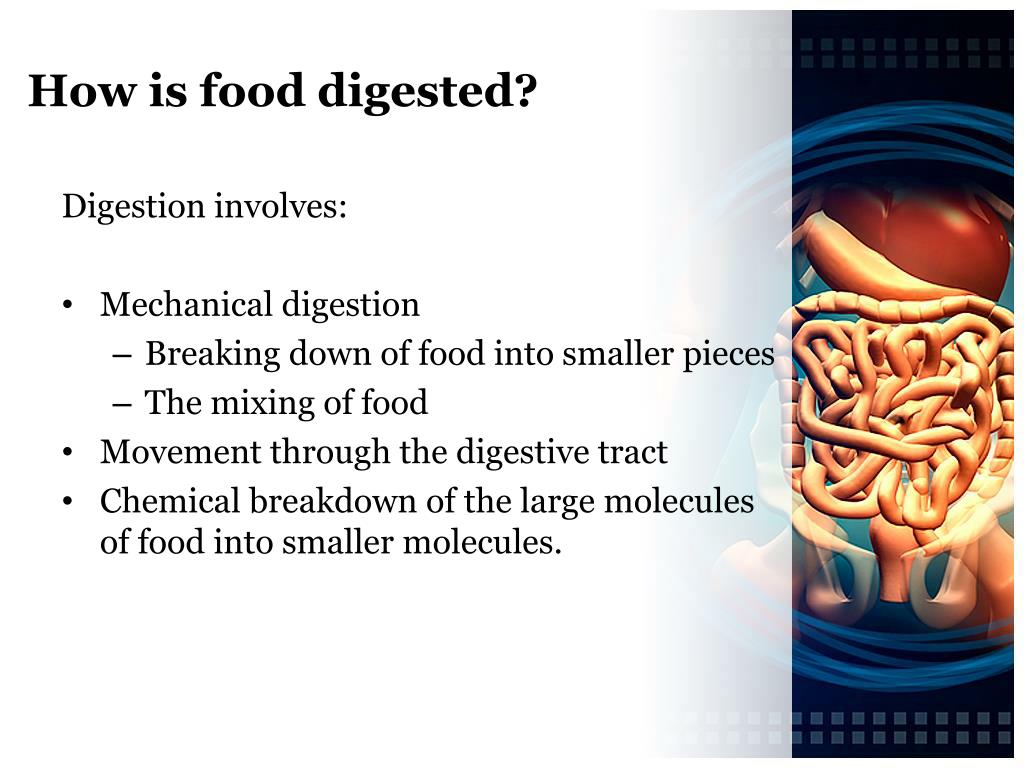 How is food digested?

Digestion involves:

• Mechanical digestion
  – Breaking down of food into smaller pieces
  – The mixing of food
• Movement through the digestive tract
• Chemical breakdown of the large molecules of food into smaller molecules.